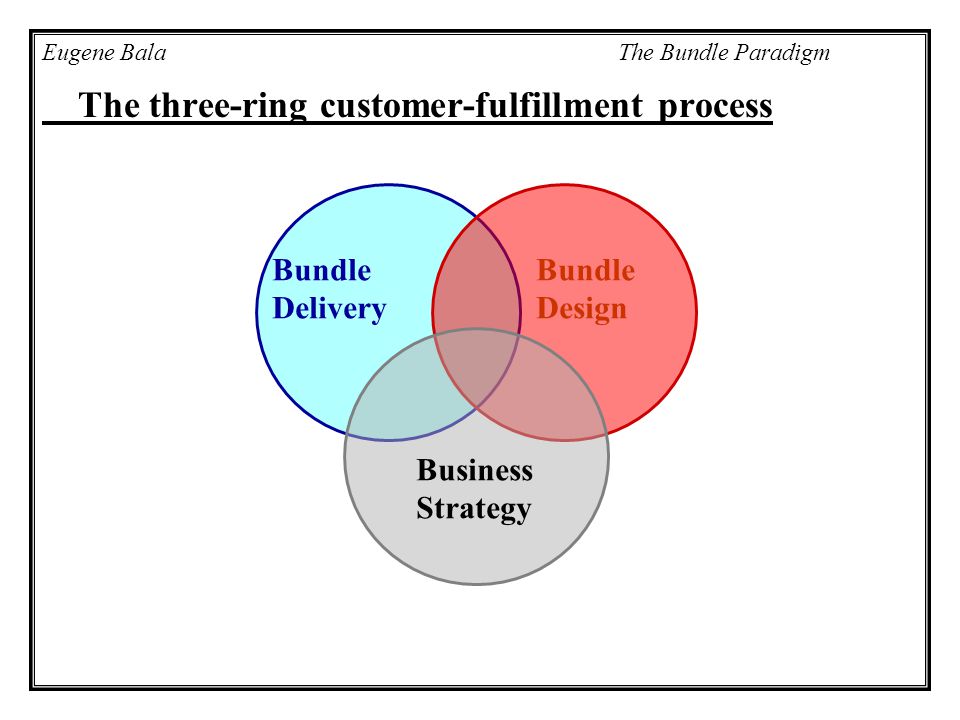 Eugene Bala

The Bundle Paradigm

The three-ring customer-fulfillment process

Bundle Delivery

Bundle Design

Business Strategy